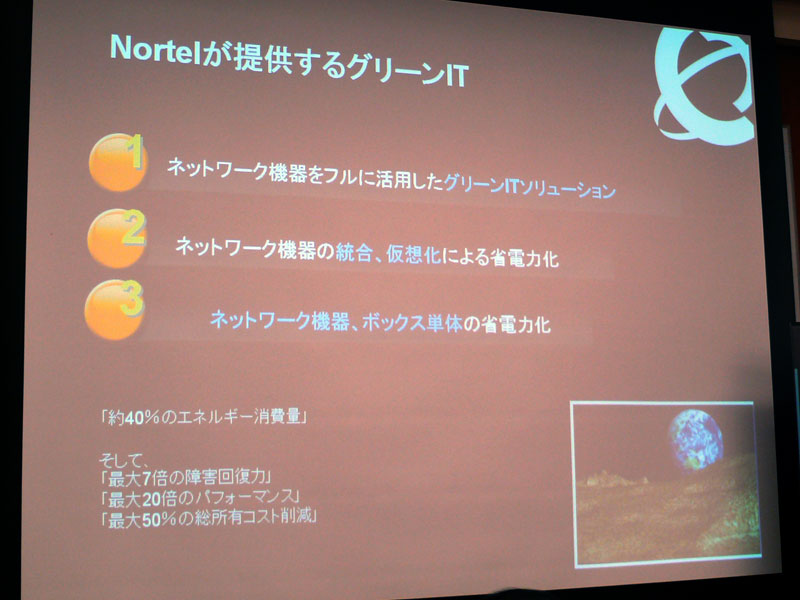 Nortelが提供するグリーンIT

1
ネットワーク機器をフルに活用したグリーンITソリューション

2
ネットワーク機器の統合、仮想化による省電力化

3
ネットワーク機器、ボックス単体の省電力化

「約40%のエネルギー消費量」

そして、
「最大7倍の障害回復力」
「最大20倍のパフォーマンス」
「最大50%の総所有コスト削減」